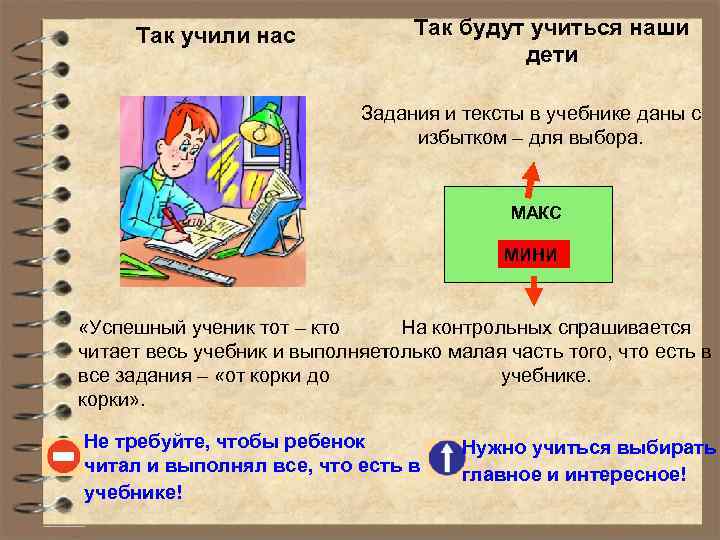 Так учили нас

«Успешный ученик тот – кто читает весь учебник и выполняет все задания – «от корки до корки».

Не требуйте, чтобы ребенок читал и выполнял все, что есть в учебнике!

Так будут учиться наши дети

Задания и тексты в учебнике даны с избытком – для выбора.

МАКС

МИНИ

На контрольных спрашивается только малая часть того, что есть в учебнике.

Нужно учиться выбирать главное и интересное!